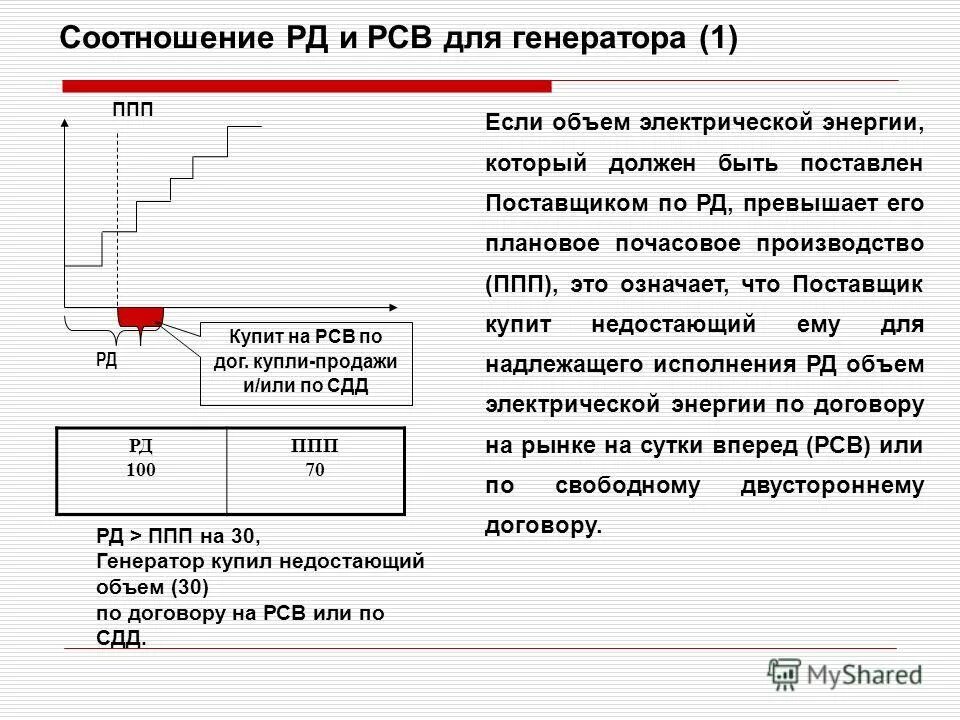 Соотношение РД и РСВ для генератора (1)

ППП

РД

Купит на РСВ по дог. купли-продажи и/или по СДД

| РД 100 | ППП 70 |
|---|---|

РД > ППП на 30,
Генератор купил недостающий объем (30)
по договору на РСВ или по СДД.

Если объем электрической энергии, который должен быть поставлен Поставщиком по РД, превышает его плановое почасовое производство (ППП), это означает, что Поставщик купит недостающий ему для надлежащего исполнения РД объем электрической энергии по договору на рынке на сутки вперед (РСВ) или по свободному двустороннему договору.

MyShared